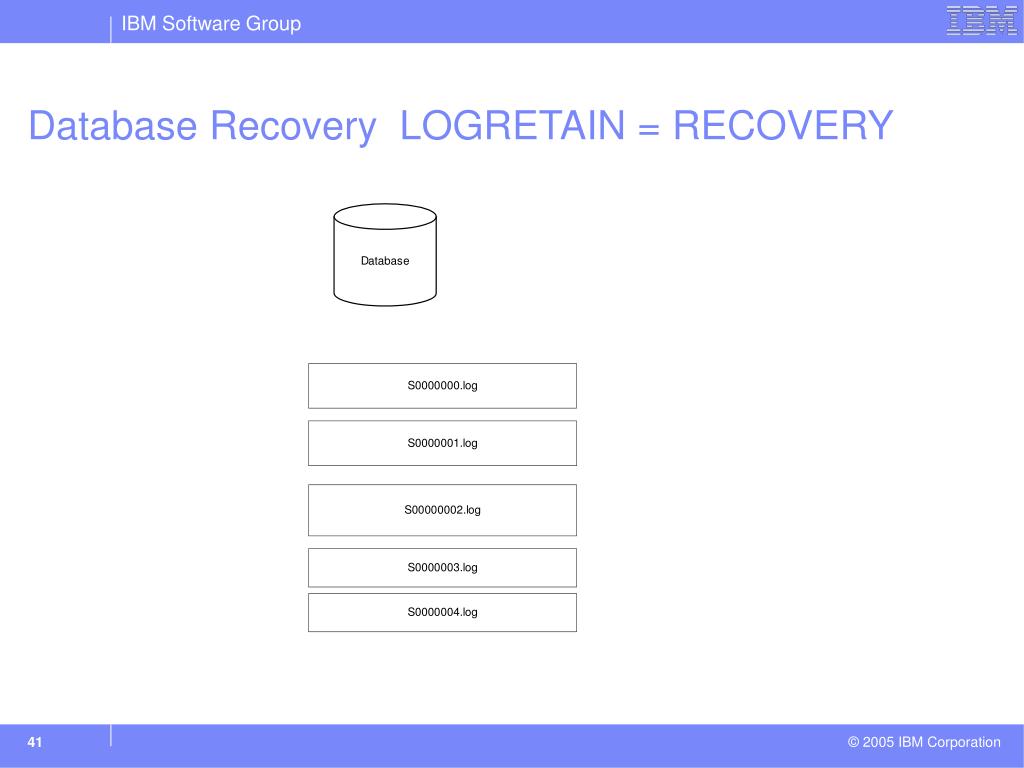 IBM Software Group

IBM

Database Recovery LOGRETAIN = RECOVERY

Database

S0000000.log

S0000001.log

S00000002.log

S0000003.log

S0000004.log

41

© 2005 IBM Corporation